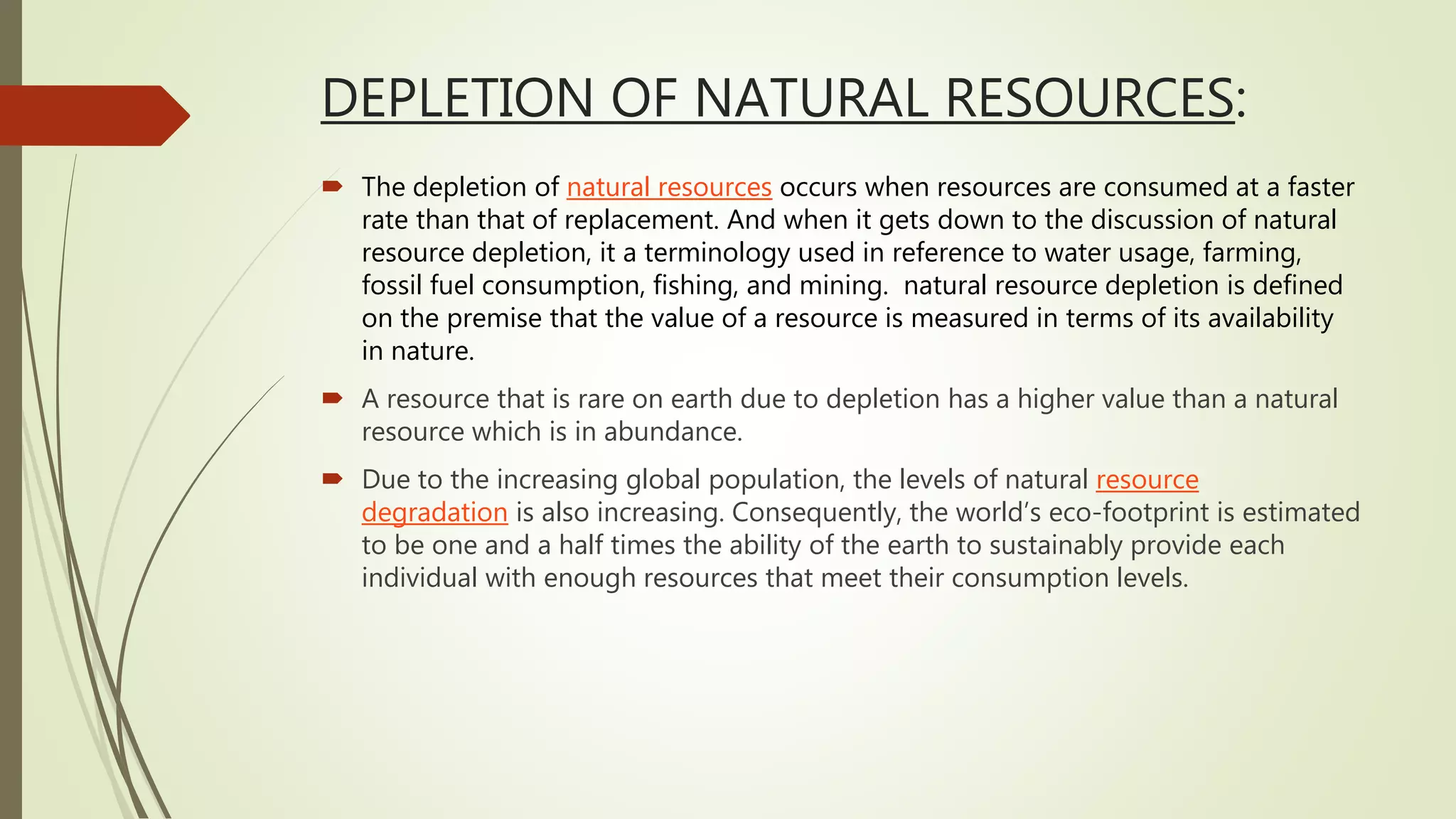 DEPLETION OF NATURAL RESOURCES:

The depletion of natural resources occurs when resources are consumed at a faster rate than that of replacement. And when it gets down to the discussion of natural resource depletion, it a terminology used in reference to water usage, farming, fossil fuel consumption, fishing, and mining.  natural resource depletion is defined on the premise that the value of a resource is measured in terms of its availability in nature.

A resource that is rare on earth due to depletion has a higher value than a natural resource which is in abundance.

Due to the increasing global population, the levels of natural resource degradation is also increasing. Consequently, the world's eco-footprint is estimated to be one and a half times the ability of the earth to sustainably provide each individual with enough resources that meet their consumption levels.